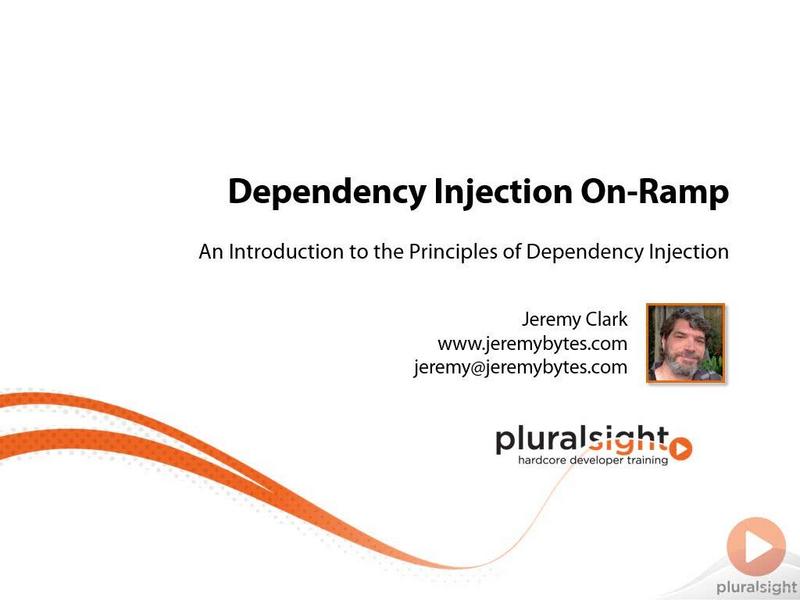 Dependency Injection On-Ramp

An Introduction to the Principles of Dependency Injection

Jeremy Clark
www.jeremybytes.com
jeremy@jeremybytes.com

pluralsight
hardcore developer training

pluralsight